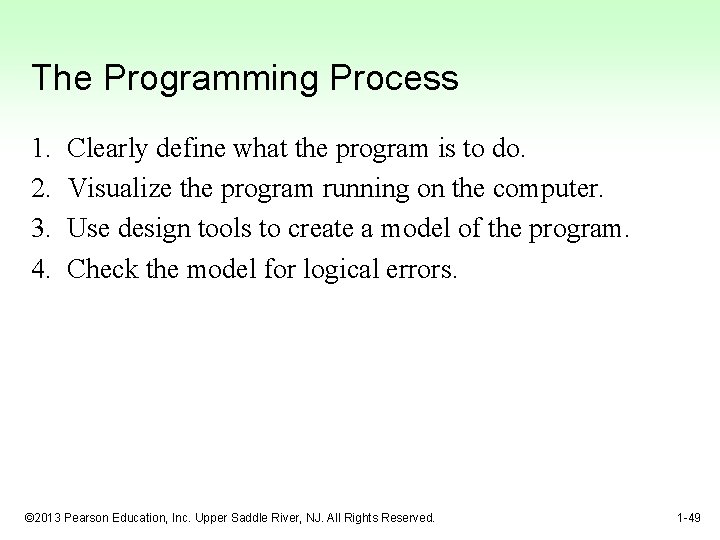 The Programming Process

1. Clearly define what the program is to do.
2. Visualize the program running on the computer.
3. Use design tools to create a model of the program.
4. Check the model for logical errors.

©2013 Pearson Education, Inc. Upper Saddle River, NJ. All Rights Reserved.

1-49